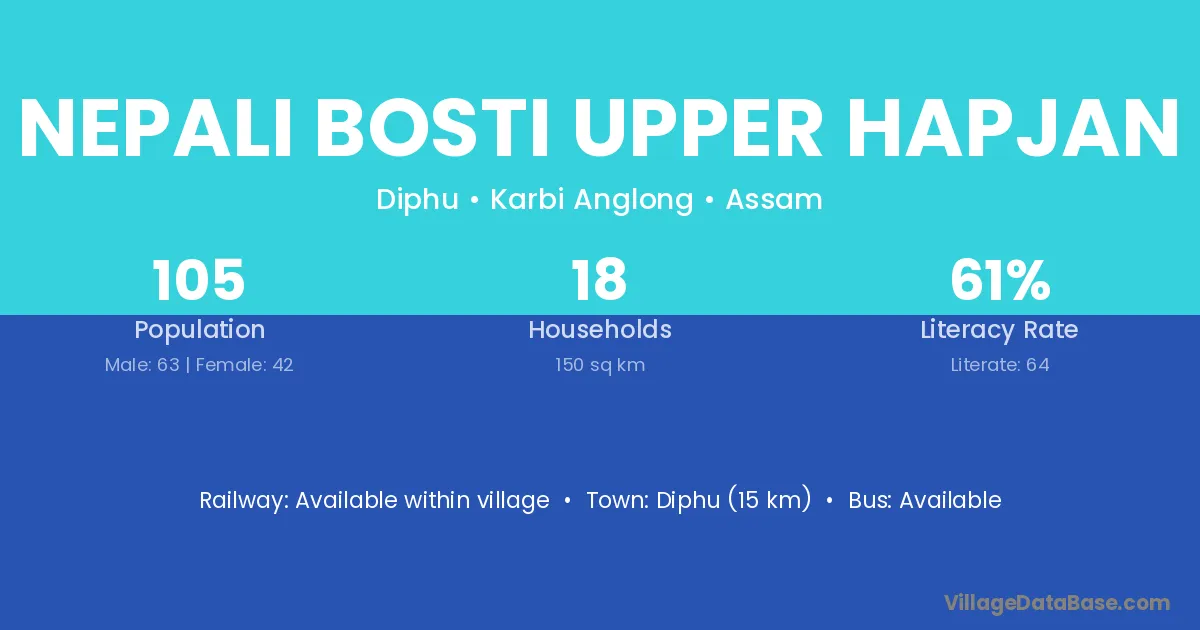 NEPALI BOSTI UPPER HAPJAN

Diphu • Karbi Anglong • Assam

105
Population
Male: 63 | Female: 42

18
Households
150 sq km

61%
Literacy Rate
Literate: 64

Railway: Available within village • Town: Diphu (15 km) • Bus: Available

VillageDataBase.com